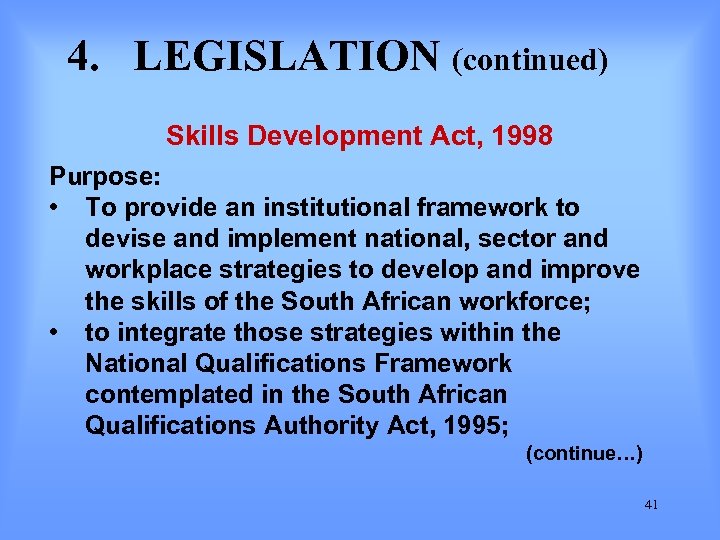 4. LEGISLATION (continued)

Skills Development Act, 1998

Purpose:

• To provide an institutional framework to devise and implement national, sector and workplace strategies to develop and improve the skills of the South African workforce;

• to integrate those strategies within the National Qualifications Framework contemplated in the South African Qualifications Authority Act, 1995;

(continue…)

41